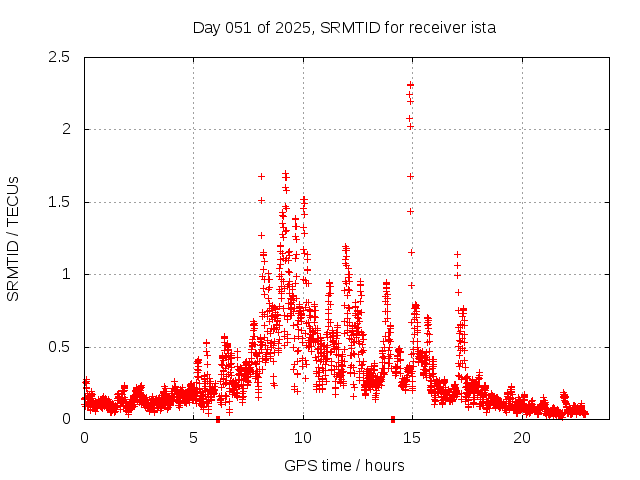 Day 051 of 2025, SRMTID for receiver ista

SRMTID / TECUs

2.5
2
1.5
1
0.5
0

0
5
10
15
20

GPS time / hours